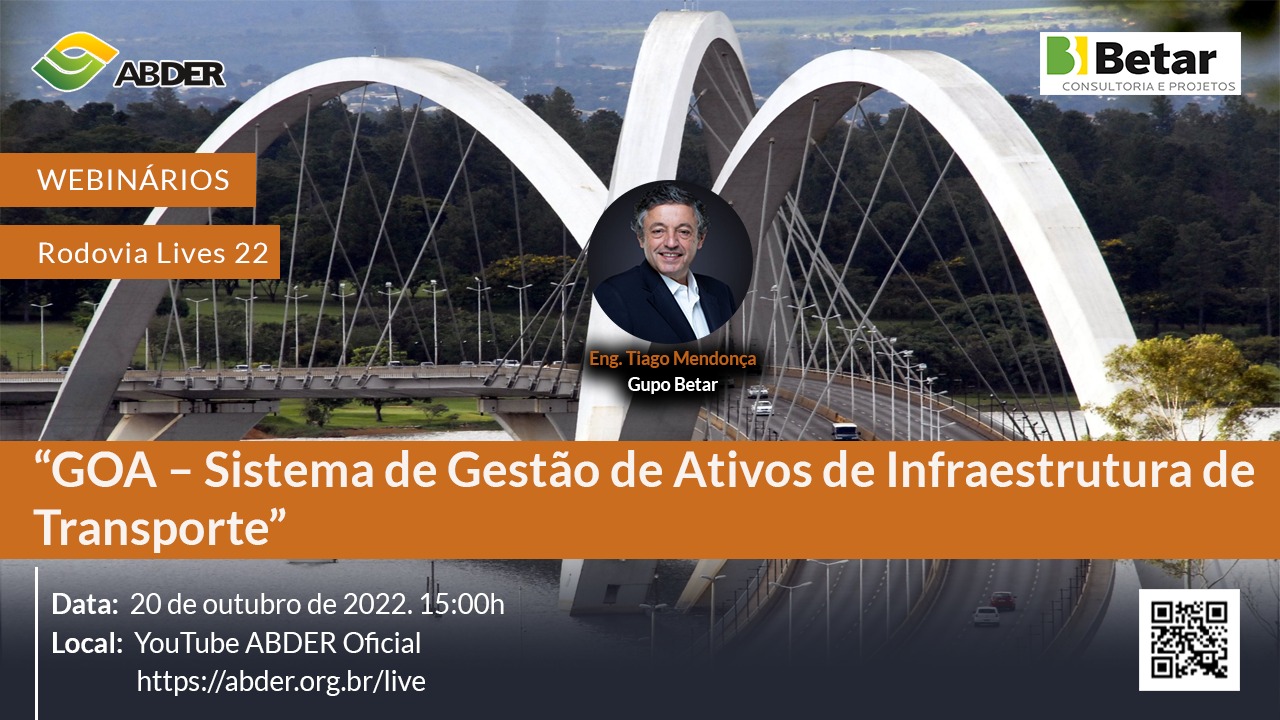 ABDER

Betar
CONSULTORIA E PROJETOS

WEBINÁRIOS

Rodovia Lives 22

Eng. Tiago Mendonça
Gupo Betar

“GOA – Sistema de Gestão de Ativos de Infraestrutura de Transporte”

Data: 20 de outubro de 2022. 15:00h
Local: YouTube ABDER Oficial
https://abder.org.br/live